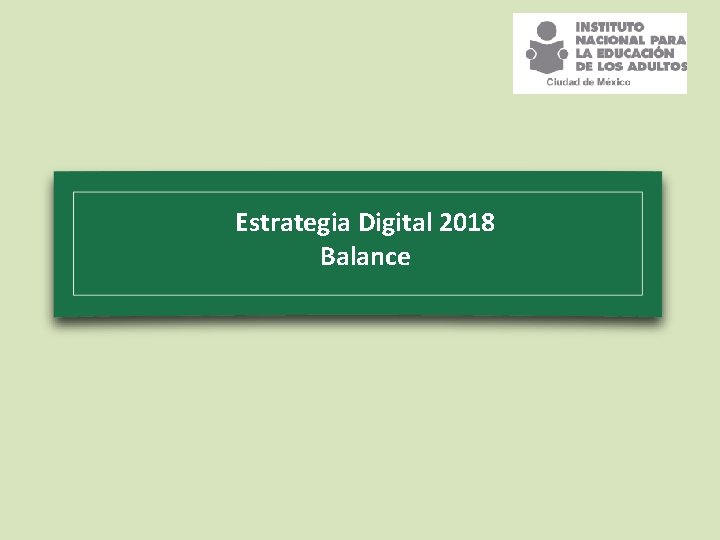 INSTITUTO NACIONAL PARA LA EDUCACIÓN DE LOS ADULTOS
Ciudad de México

Estrategia Digital 2018
Balance